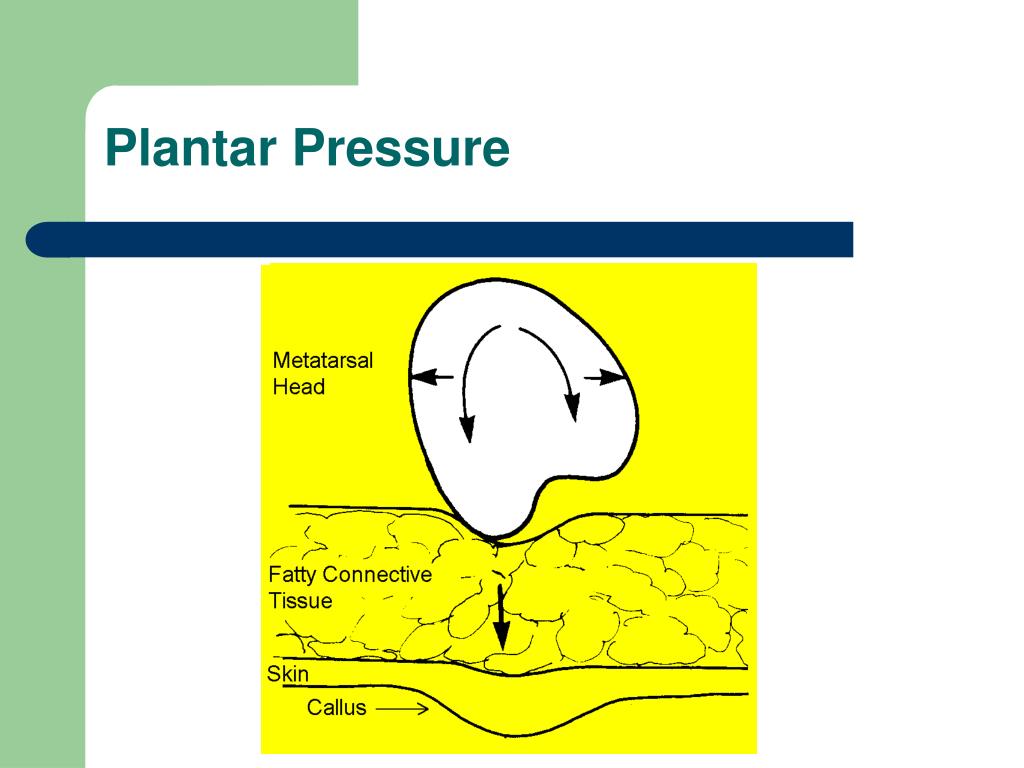 Plantar Pressure

Metatarsal Head

Fatty Connective Tissue

Skin

Callus